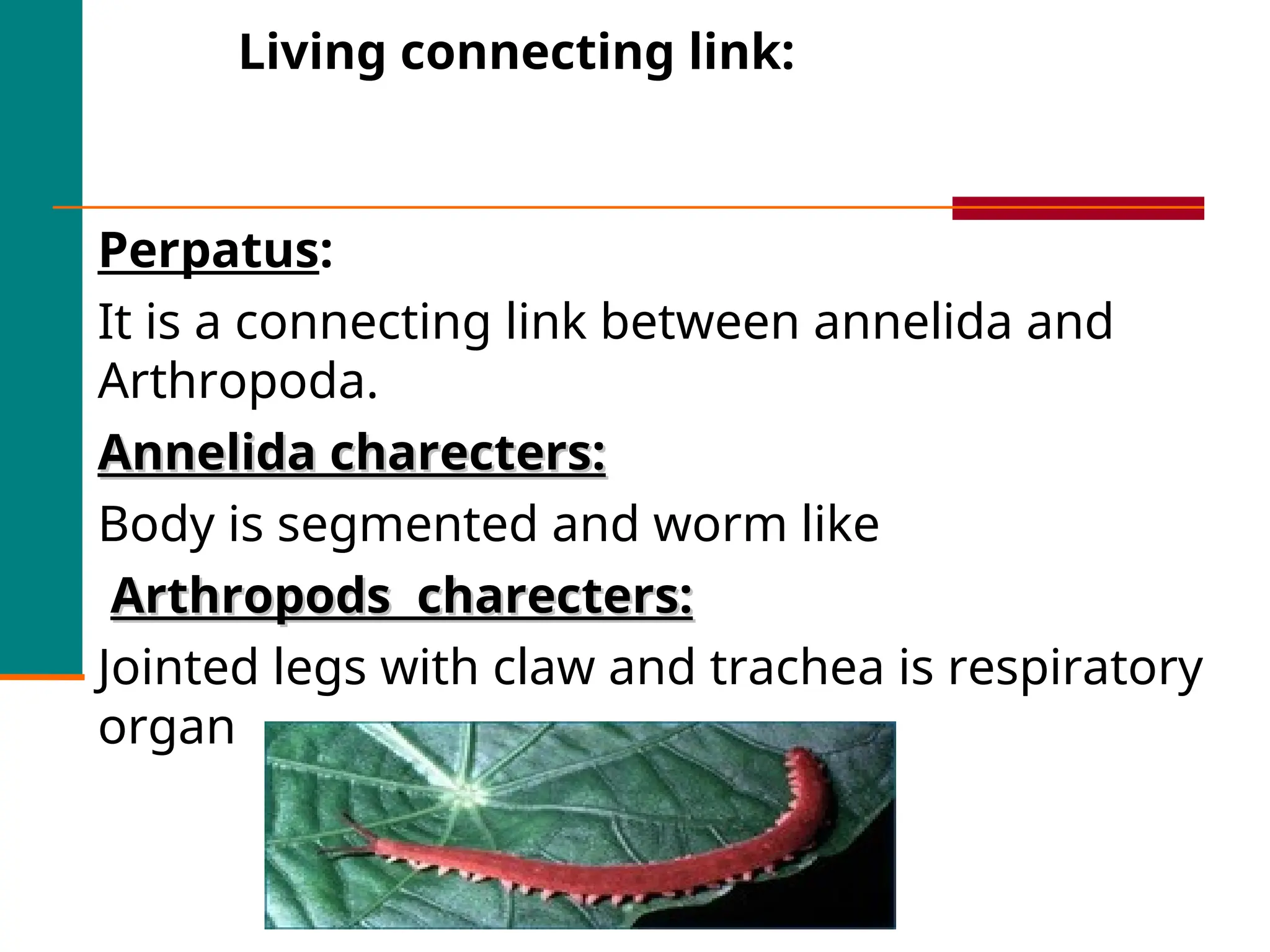 Living connecting link:

Perpatus:

It is a connecting link between annelida and Arthropoda.

Annelida charecters:

Body is segmented and worm like

Arthropods charecters:

Jointed legs with claw and trachea is respiratory organ